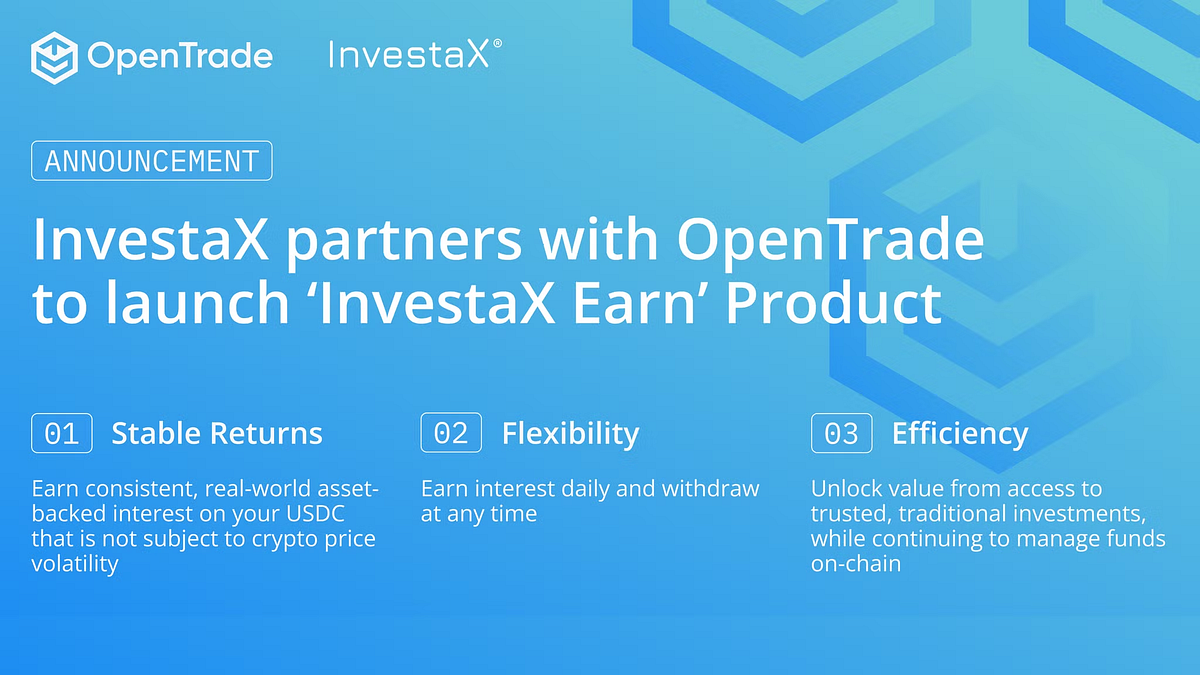 OpenTrade InvestaX®

ANNOUNCEMENT

InvestaX partners with OpenTrade to launch ‘InvestaX Earn’ Product

01 Stable Returns

Earn consistent, real-world asset-backed interest on your USDC that is not subject to crypto price volatility

02 Flexibility

Earn interest daily and withdraw at any time

03 Efficiency

Unlock value from access to trusted, traditional investments, while continuing to manage funds on-chain